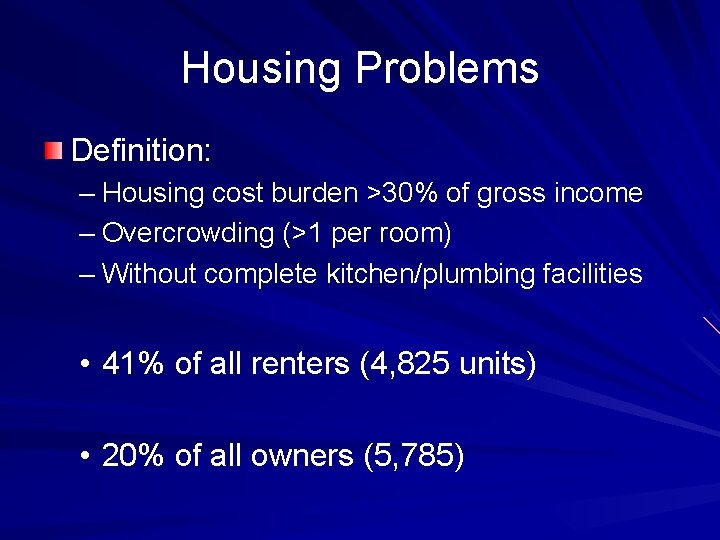 Housing Problems

Definition:

– Housing cost burden >30% of gross income
– Overcrowding (>1 per room)
– Without complete kitchen/plumbing facilities

• 41% of all renters (4,825 units)

• 20% of all owners (5,785)